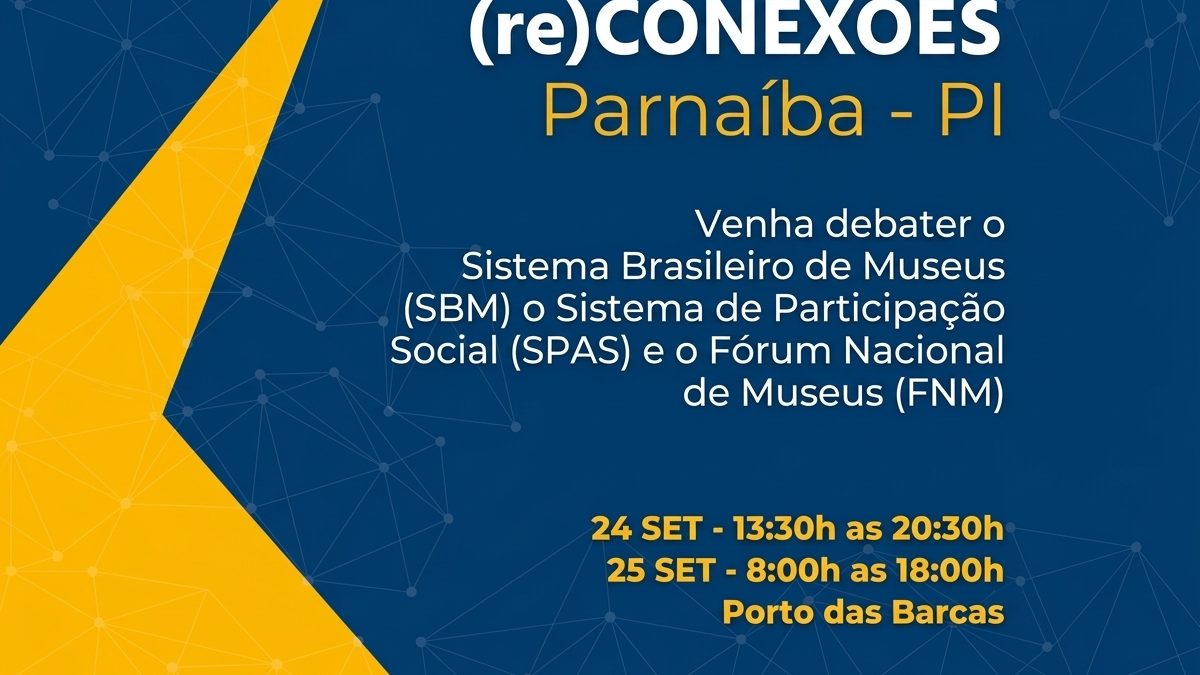 (re)CONEXOES
Parnaíba - PI

Venha debater o Sistema Brasileiro de Museus (SBM) o Sistema de Participação Social (SPAS) e o Fórum Nacional de Museus (FNM)

24 SET - 13:30h as 20:30h
25 SET - 8:00h as 18:00h
Porto das Barcas